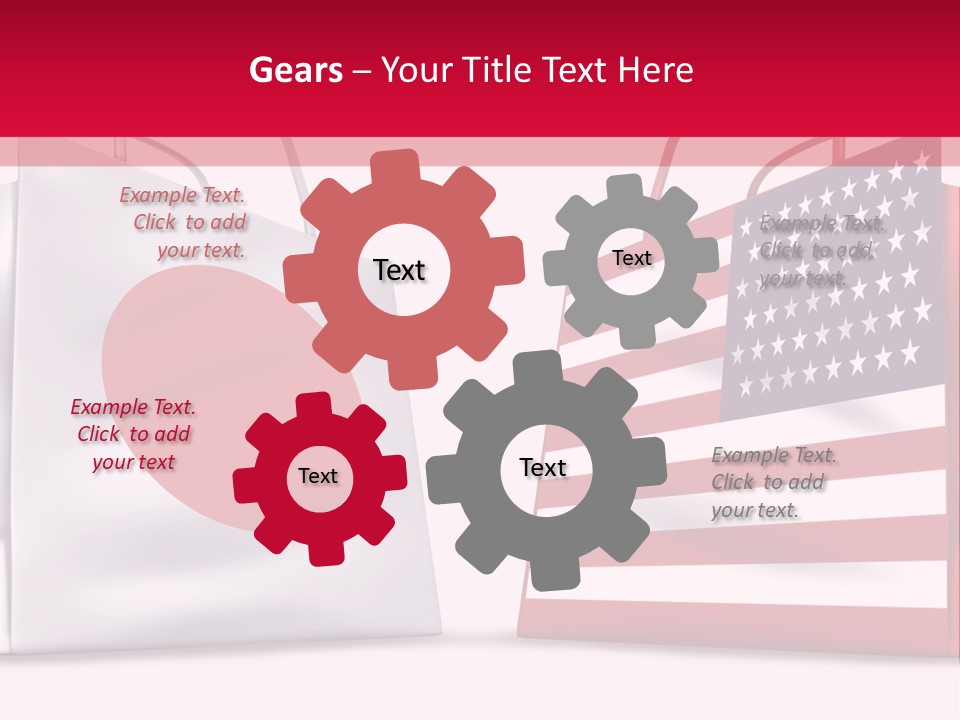 Gears – Your Title Text Here

Example Text. Click to add your text.

Text

Text

Example Text. Click to add your text.

Example Text. Click to add your text

Text

Text

Example Text. Click to add your text.